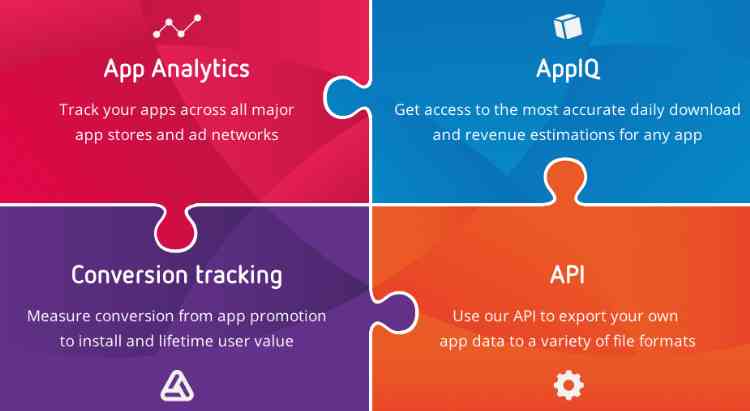 App Analytics

Track your apps across all major app stores and ad networks

AppIQ

Get access to the most accurate daily download and revenue estimations for any app

Conversion tracking

Measure conversion from app promotion to install and lifetime user value

API

Use our API to export your own app data to a variety of file formats